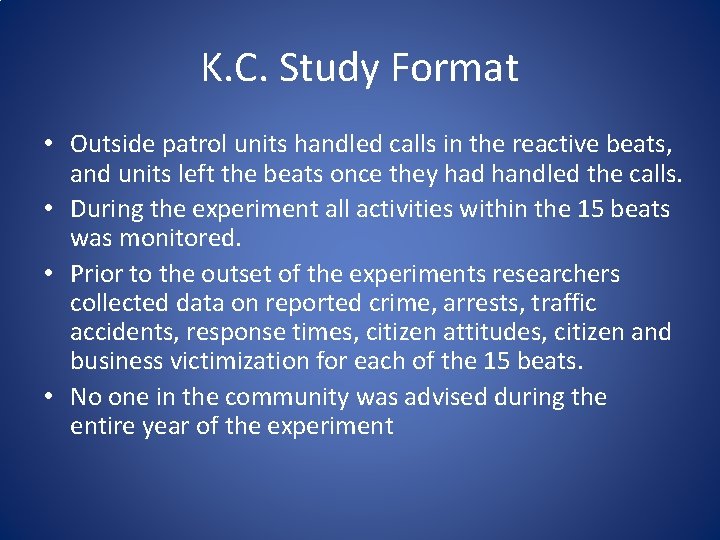 K.C. Study Format

• Outside patrol units handled calls in the reactive beats, and units left the beats once they had handled the calls.
• During the experiment all activities within the 15 beats was monitored.
• Prior to the outset of the experiments researchers collected data on reported crime, arrests, traffic accidents, response times, citizen attitudes, citizen and business victimization for each of the 15 beats.
• No one in the community was advised during the entire year of the experiment